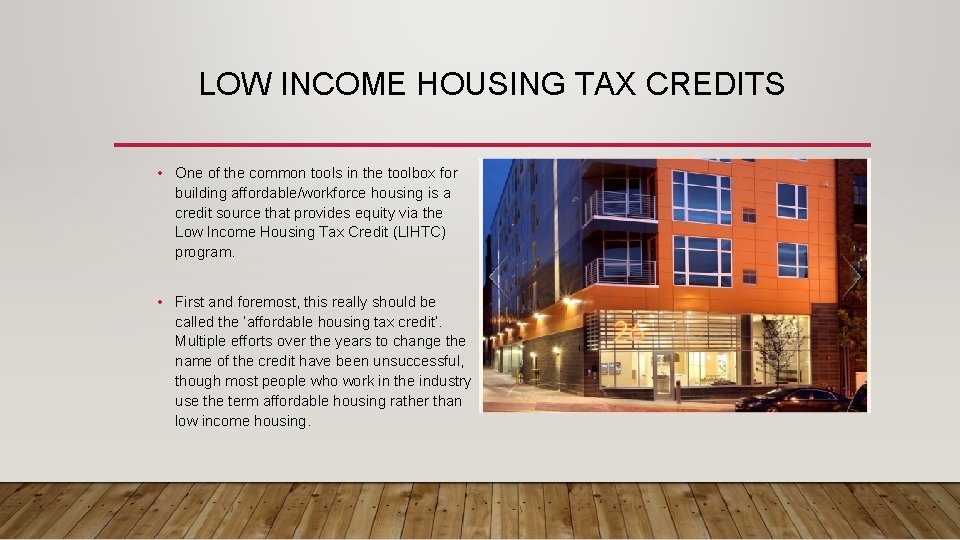 LOW INCOME HOUSING TAX CREDITS

• One of the common tools in the toolbox for building affordable/workforce housing is a credit source that provides equity via the Low Income Housing Tax Credit (LIHTC) program.

• First and foremost, this really should be called the 'affordable housing tax credit'. Multiple efforts over the years to change the name of the credit have been unsuccessful, though most people who work in the industry use the term affordable housing rather than low income housing.